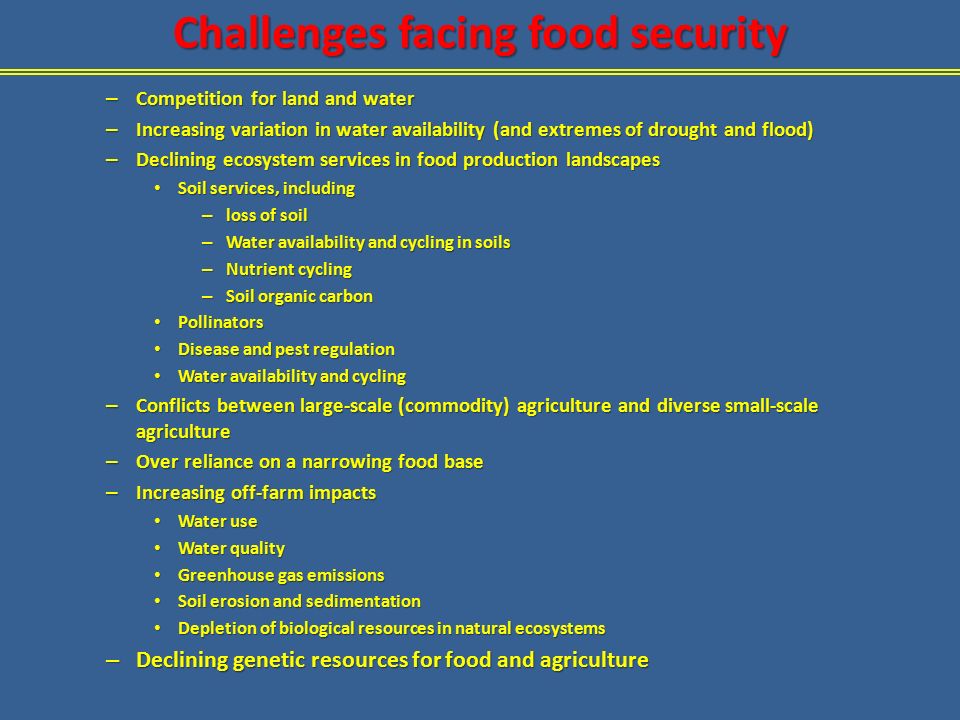 Challenges facing food security

– Competition for land and water
– Increasing variation in water availability (and extremes of drought and flood)
– Declining ecosystem services in food production landscapes
  • Soil services, including
    – loss of soil
    – Water availability and cycling in soils
    – Nutrient cycling
    – Soil organic carbon
  • Pollinators
  • Disease and pest regulation
  • Water availability and cycling
– Conflicts between large-scale (commodity) agriculture and diverse small-scale agriculture
– Over reliance on a narrowing food base
– Increasing off-farm impacts
  • Water use
  • Water quality
  • Greenhouse gas emissions
  • Soil erosion and sedimentation
  • Depletion of biological resources in natural ecosystems
– Declining genetic resources for food and agriculture